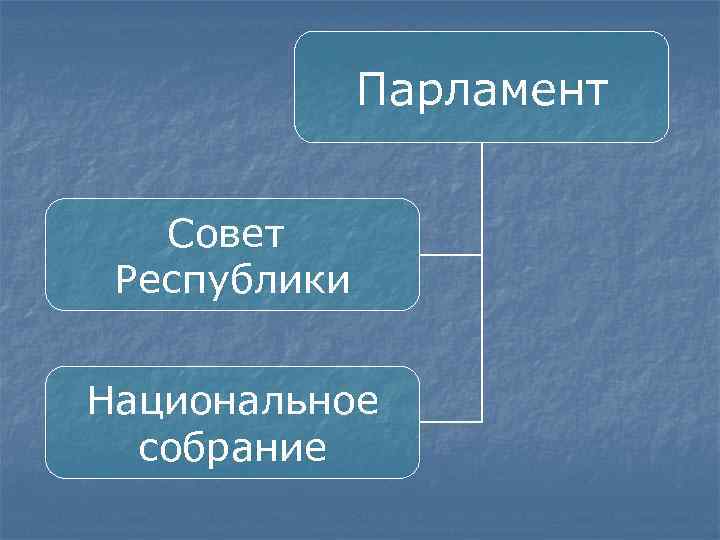 Парламент

Совет Республики

Национальное собрание